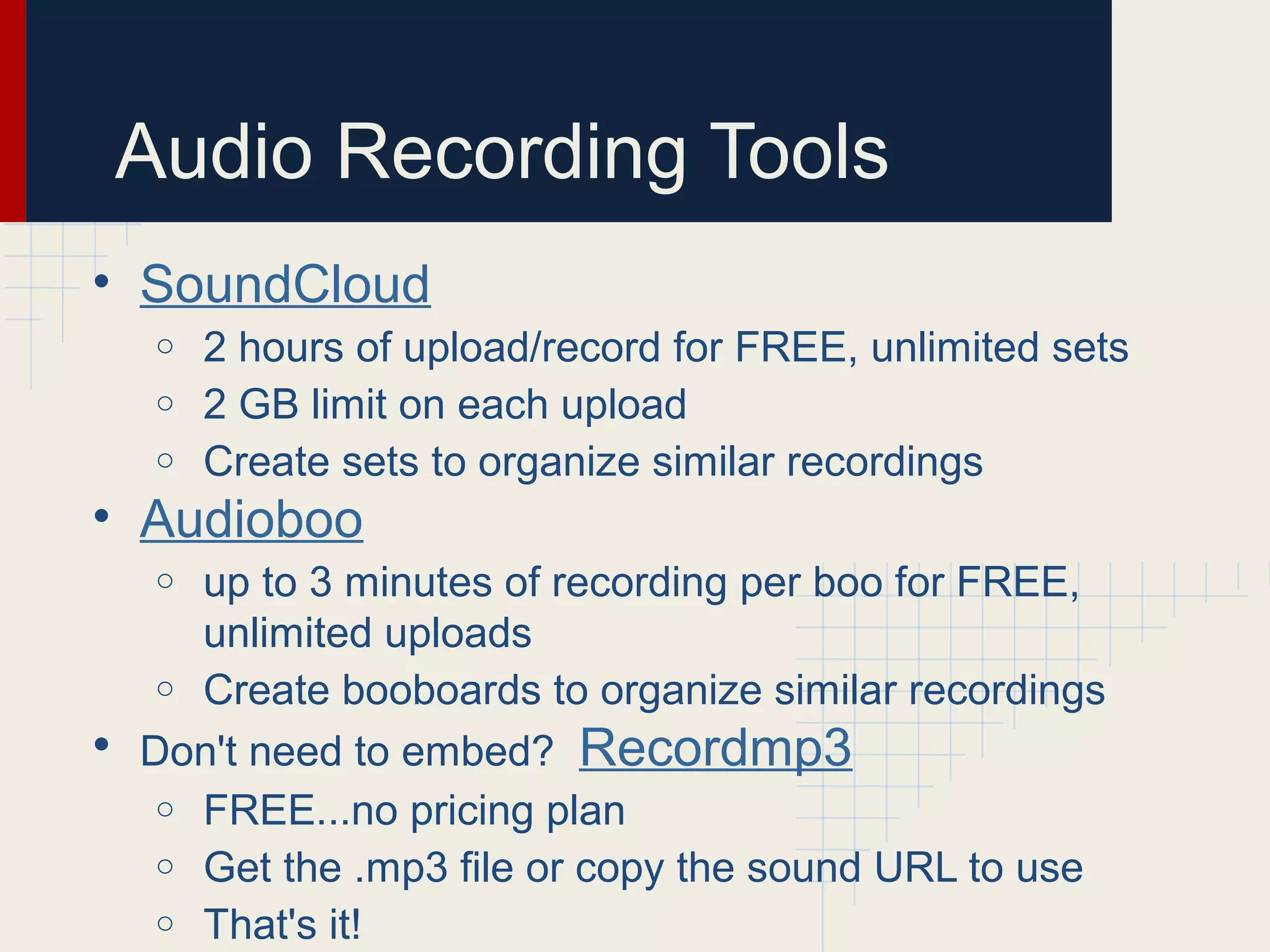 Audio Recording Tools

• SoundCloud
  ○ 2 hours of upload/record for FREE, unlimited sets
  ○ 2 GB limit on each upload
  ○ Create sets to organize similar recordings
• Audioboo
  ○ up to 3 minutes of recording per boo for FREE, unlimited uploads
  ○ Create booboards to organize similar recordings
• Don't need to embed? Recordmp3
  ○ FREE...no pricing plan
  ○ Get the .mp3 file or copy the sound URL to use
  ○ That's it!